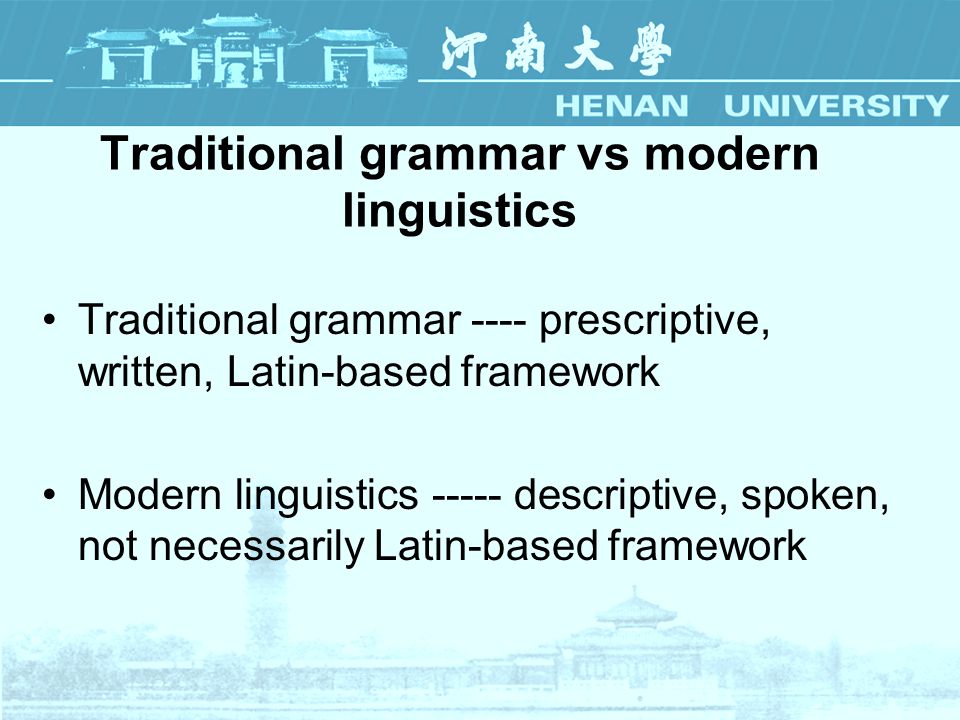 河南大學
HENAN UNIVERSITY

Traditional grammar vs modern linguistics

• Traditional grammar ---- prescriptive, written, Latin-based framework

• Modern linguistics ----- descriptive, spoken, not necessarily Latin-based framework